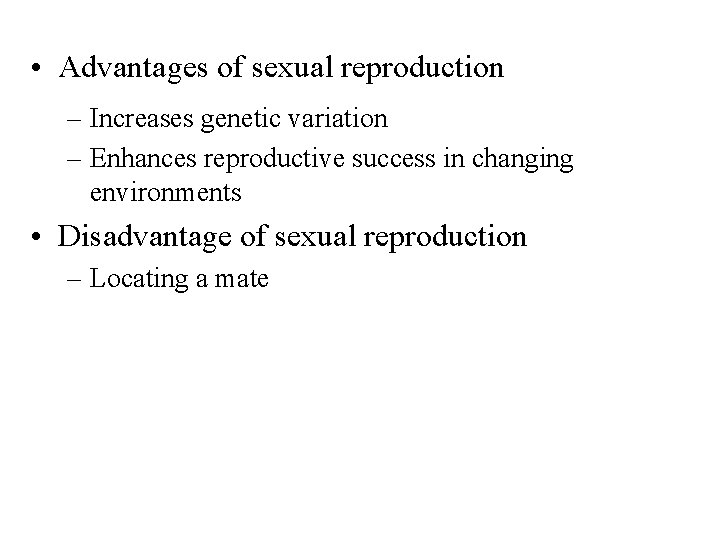 • Advantages of sexual reproduction

– Increases genetic variation

– Enhances reproductive success in changing environments

• Disadvantage of sexual reproduction

– Locating a mate